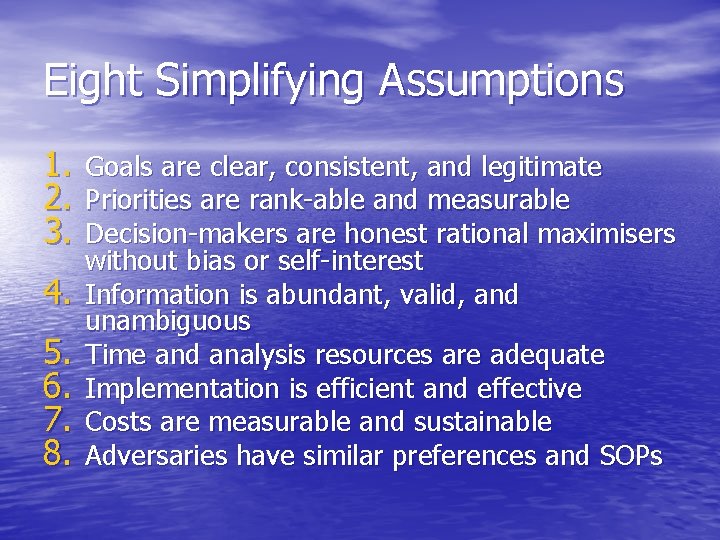 Eight Simplifying Assumptions

1. Goals are clear, consistent, and legitimate
2. Priorities are rank-able and measurable
3. Decision-makers are honest rational maximisers without bias or self-interest
4. Information is abundant, valid, and unambiguous
5. Time and analysis resources are adequate
6. Implementation is efficient and effective
7. Costs are measurable and sustainable
8. Adversaries have similar preferences and SOPs